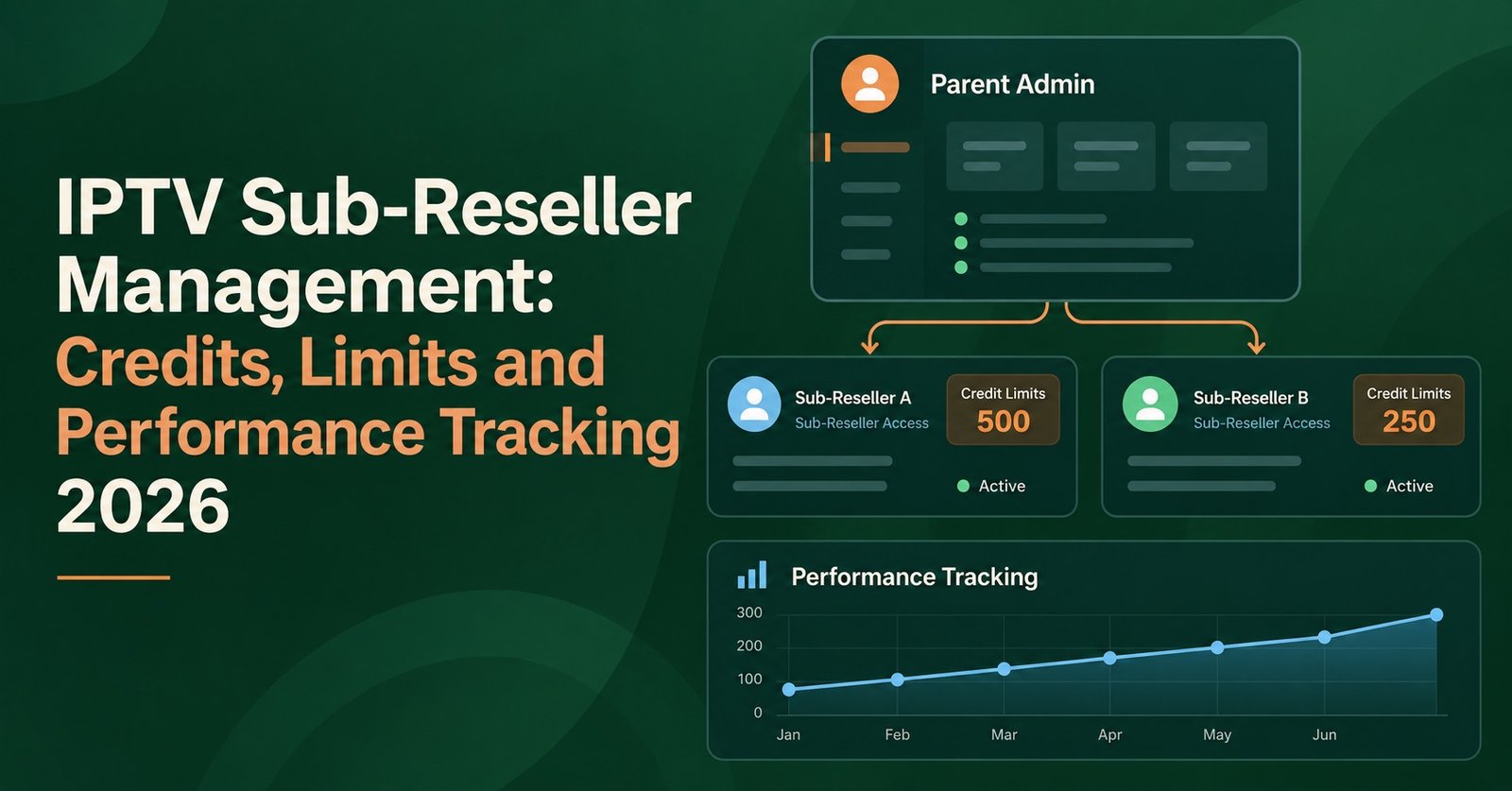 IPTV Sub-Reseller Management: Credits, Limits and Performance Tracking 2026

Parent Admin

Sub-Reseller A
Sub-Reseller Access
Credit Limits
500
Active

Sub-Reseller B
Sub-Reseller Access
Credit Limits
250
Active

Performance Tracking
300
200
100
0
Jan
Feb
Mar
Apr
May
Jun